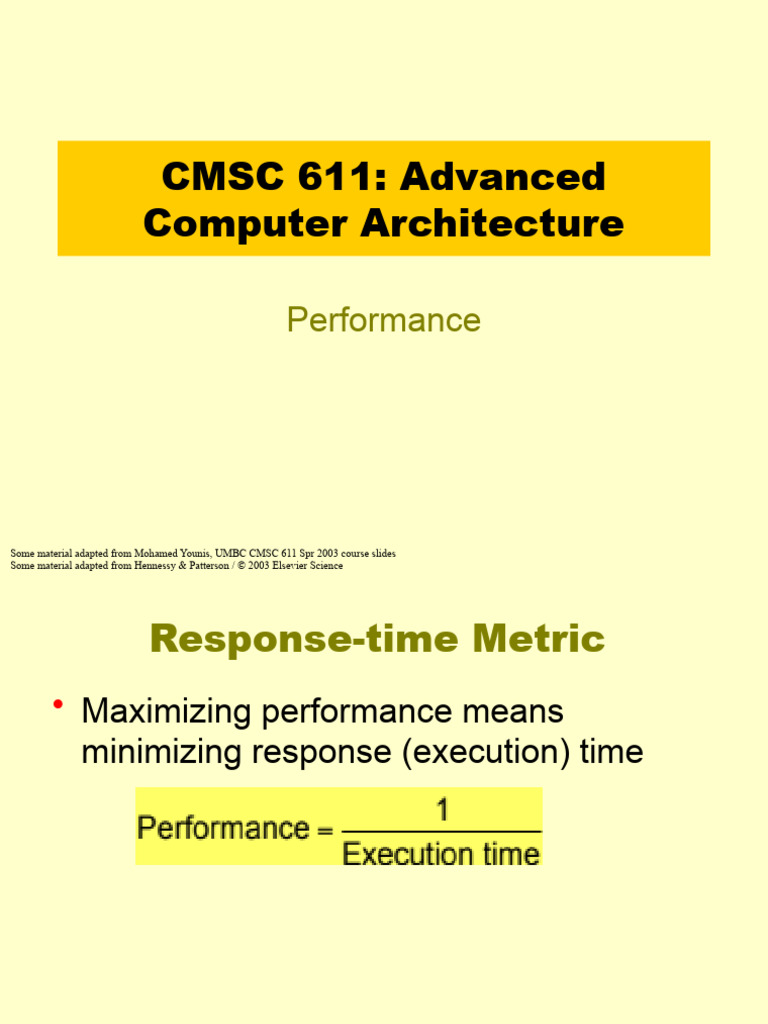 CMSC 611: Advanced Computer Architecture

Performance

Some material adapted from Mohamed Younis, UMBC CMSC 611 Spr 2003 course slides
Some material adapted from Hennessy & Patterson / © 2003 Elsevier Science

Response-time Metric

• Maximizing performance means minimizing response (execution) time

$\text{Performance} = \frac{1}{\text{Execution time}}$